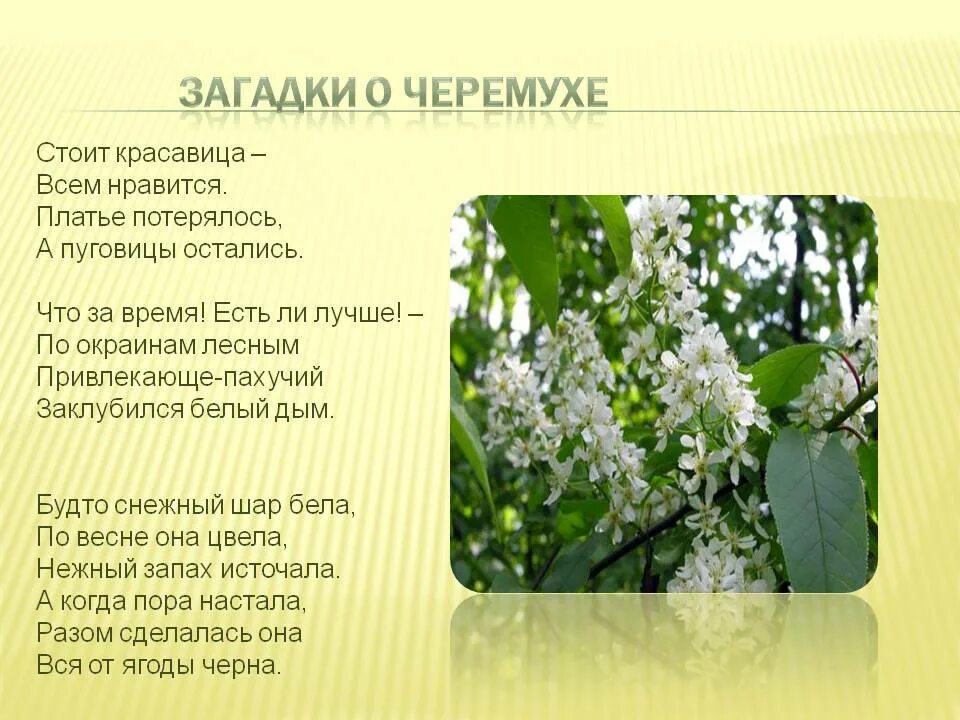 ЗАГАДКИ О ЧЕРЕМУХЕ

Стоит красавица –
Всем нравится.
Платье потерялось,
А пуговицы остались.

Что за время! Есть ли лучше! –
По окраинам лесным
Привлекающе-пахучий
Заклубился белый дым.

Будто снежный шар бела,
По весне она цвела,
Нежный запах источала.
А когда пора настала,
Разом сделалась она
Вся от ягоды черна.